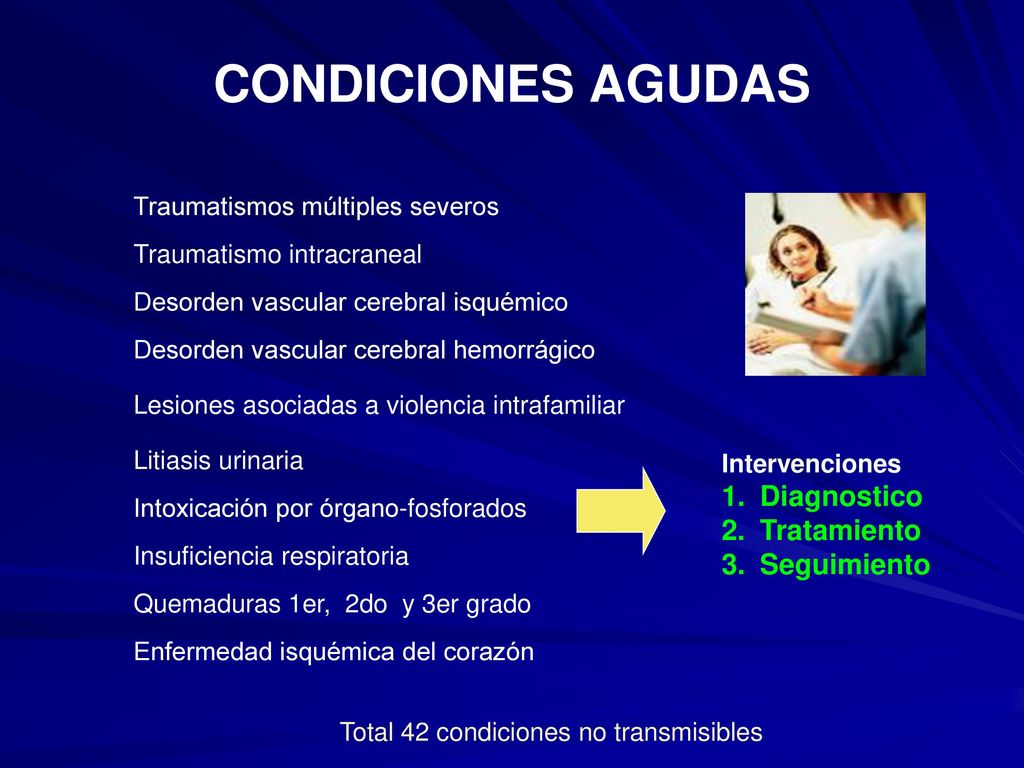 CONDICIONES AGUDAS

Traumatismos múltiples severos

Traumatismo intracraneal

Desorden vascular cerebral isquémico

Desorden vascular cerebral hemorrágico

Lesiones asociadas a violencia intrafamiliar

Litiasis urinaria

Intoxicación por órgano-fosforados

Insuficiencia respiratoria

Quemaduras 1er, 2do y 3er grado

Enfermedad isquémica del corazón

Intervenciones
1. Diagnostico
2. Tratamiento
3. Seguimiento

Total 42 condiciones no transmisibles